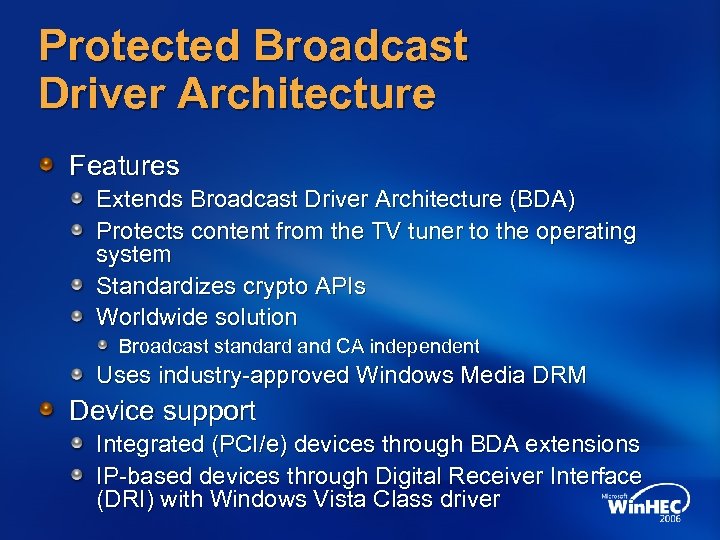 Protected Broadcast Driver Architecture

Features

Extends Broadcast Driver Architecture (BDA)

Protects content from the TV tuner to the operating system

Standardizes crypto APIs

Worldwide solution

Broadcast standard and CA independent

Uses industry-approved Windows Media DRM

Device support

Integrated (PCI/e) devices through BDA extensions

IP-based devices through Digital Receiver Interface (DRI) with Windows Vista Class driver

Microsoft WinHEC 2006